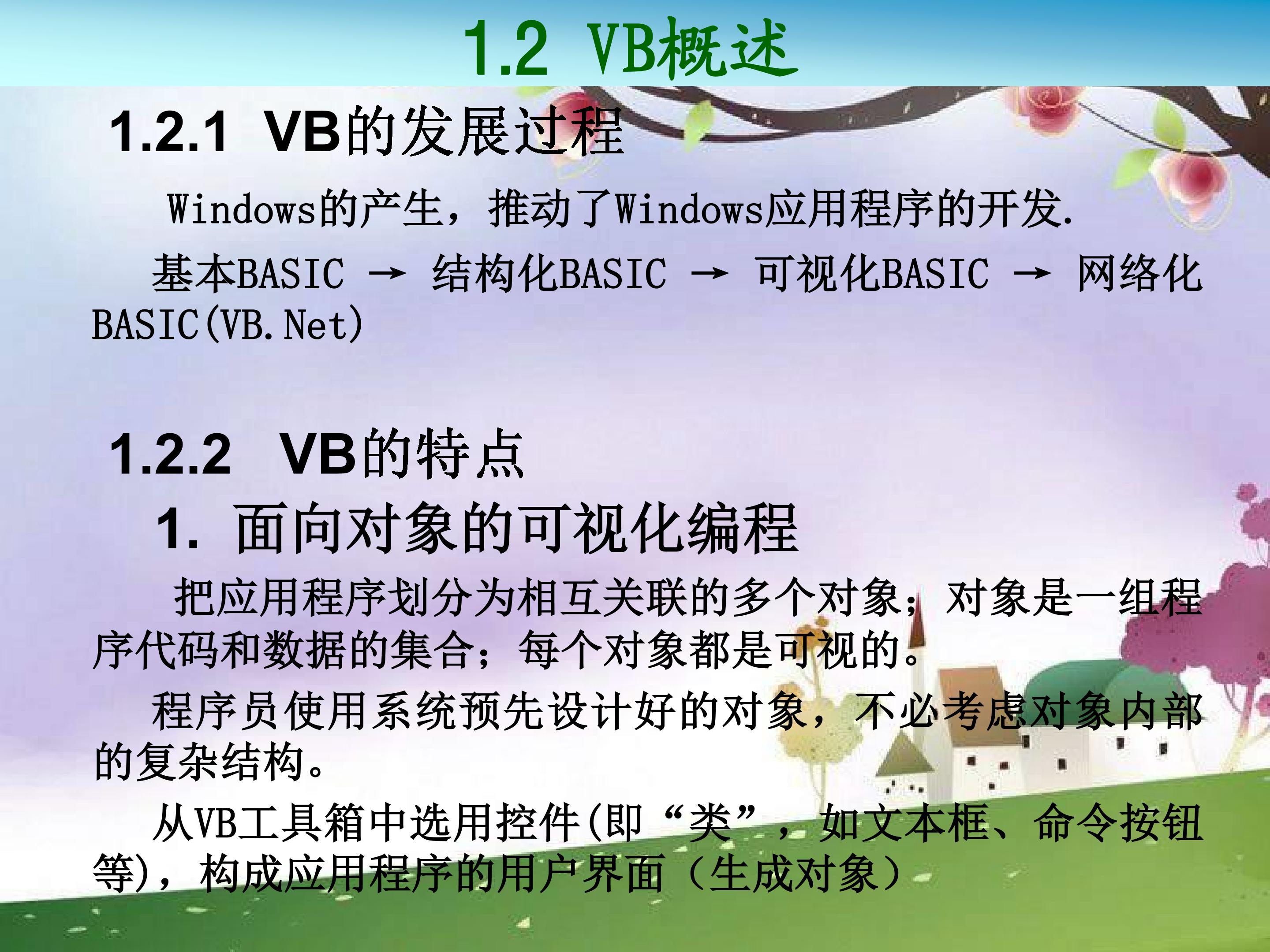 1.2 VB概述

1.2.1 VB的发展过程

Windows的产生，推动了Windows应用程序的开发.

基本BASIC → 结构化BASIC → 可视化BASIC → 网络化BASIC(VB.Net)

1.2.2 VB的特点

1. 面向对象的可视化编程

把应用程序划分为相互关联的多个对象；对象是一组程序代码和数据的集合；每个对象都是可视的。

程序员使用系统预先设计好的对象，不必考虑对象内部的复杂结构。

从VB工具箱中选用控件(即“类”，如文本框、命令按钮等)，构成应用程序的用户界面（生成对象）